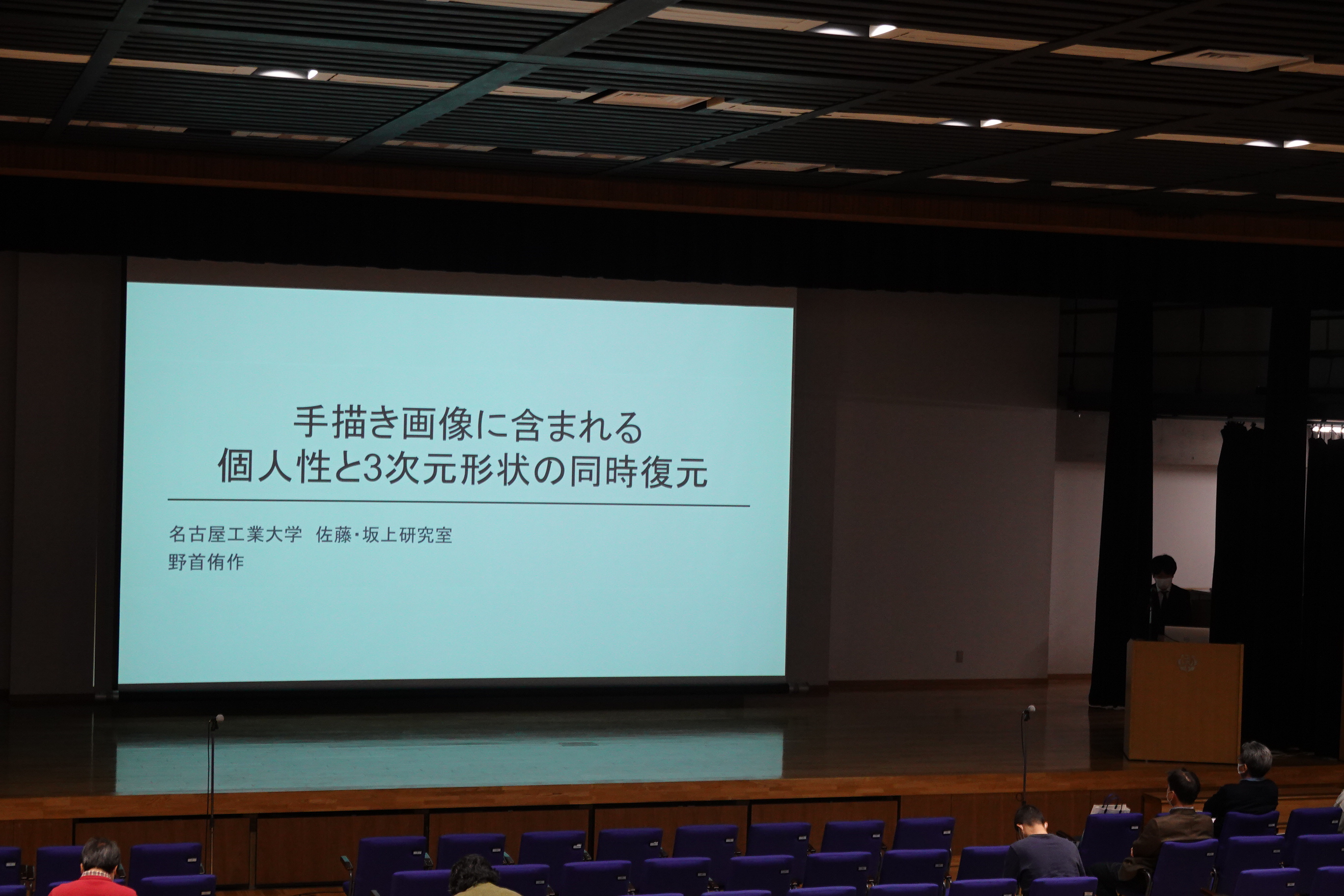 手描き画像に含まれる
個人性と3次元形状の同時復元

名古屋工業大学 佐藤・坂上研究室
野首侑作